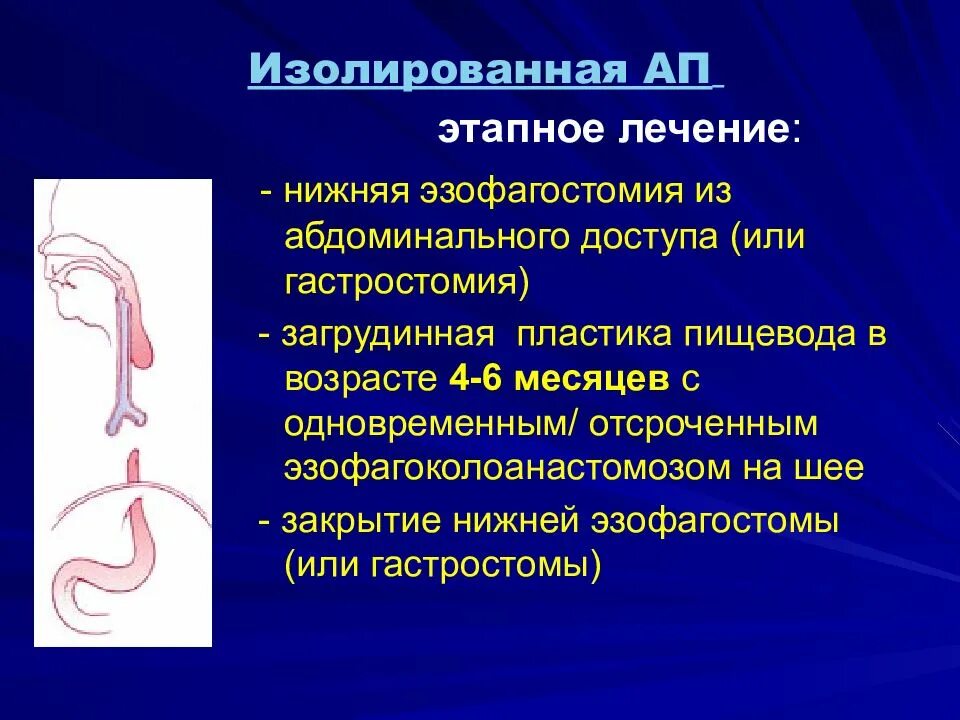 Изолированная АП

этапное лечение:

- нижняя эзофагостомия из абдоминального доступа (или гастростомия)

- загрудинная  пластика пищевода в возрасте 4-6 месяцев с одновременным/ отсроченным эзофагоколоанастомозом на шее

- закрытие нижней эзофагостомы (или гастростомы)